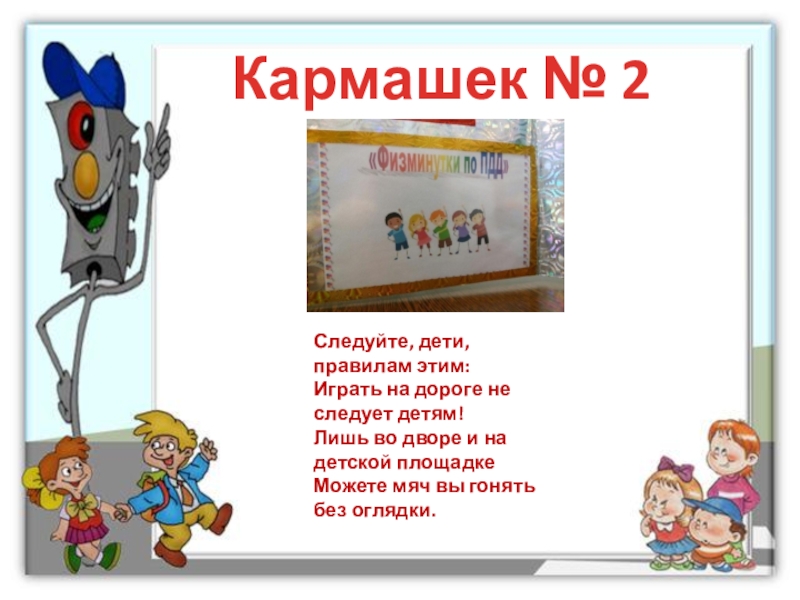 Кармашек № 2

«Физминутки по ПДД»

Следуйте, дети,
правилам этим:
Играть на дороге не
следует детям!
Лишь во дворе и на
детской площадке
Можете мяч вы гонять
без оглядки.